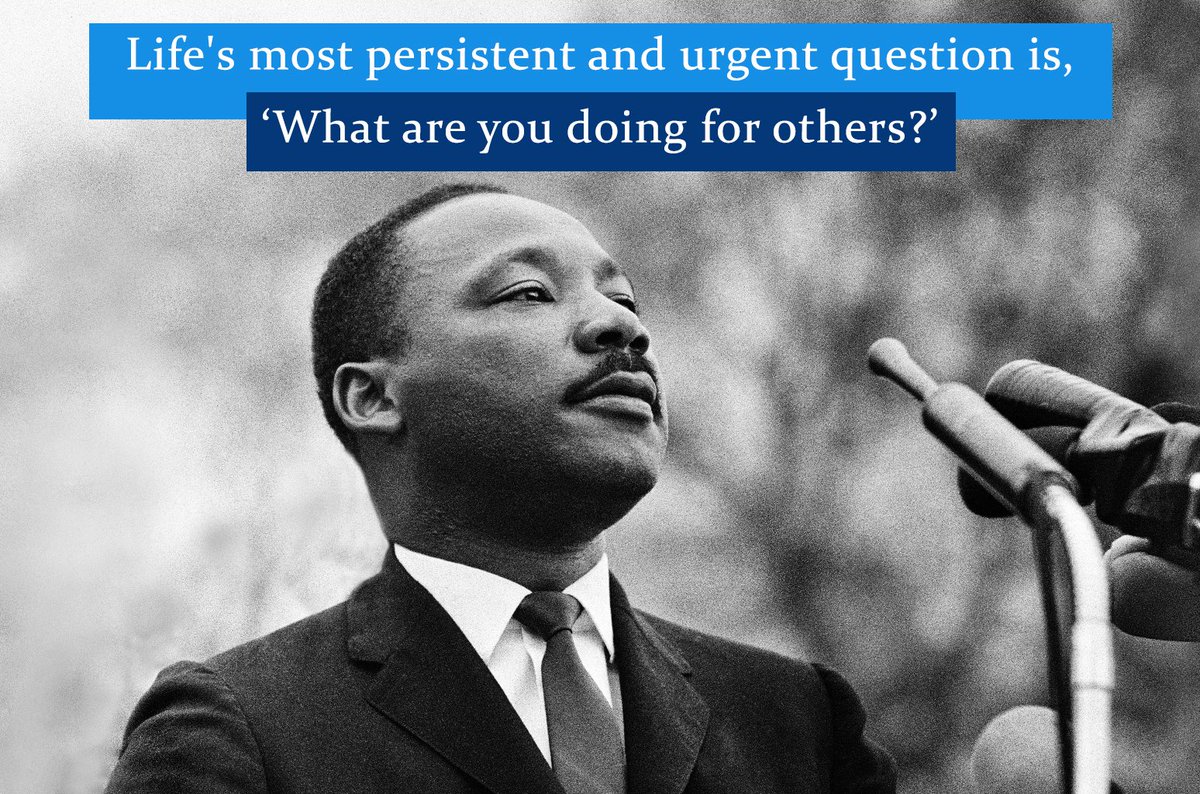 Life's most persistent and urgent question is,
‘What are you doing for others?’